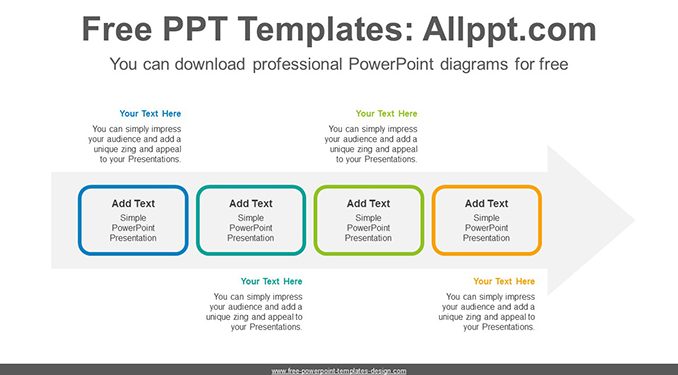 Free PPT Templates: Allppt.com

You can download professional PowerPoint diagrams for free

Your Text Here

You can simply impress your audience and add a unique zing and appeal to your Presentations.

Your Text Here

You can simply impress your audience and add a unique zing and appeal to your Presentations.

Add Text

Simple PowerPoint Presentation

Add Text

Simple PowerPoint Presentation

Add Text

Simple PowerPoint Presentation

Add Text

Simple PowerPoint Presentation

Your Text Here

You can simply impress your audience and add a unique zing and appeal to your Presentations.

Your Text Here

You can simply impress your audience and add a unique zing and appeal to your Presentations.

www.free-powerpoint-templates-design.com